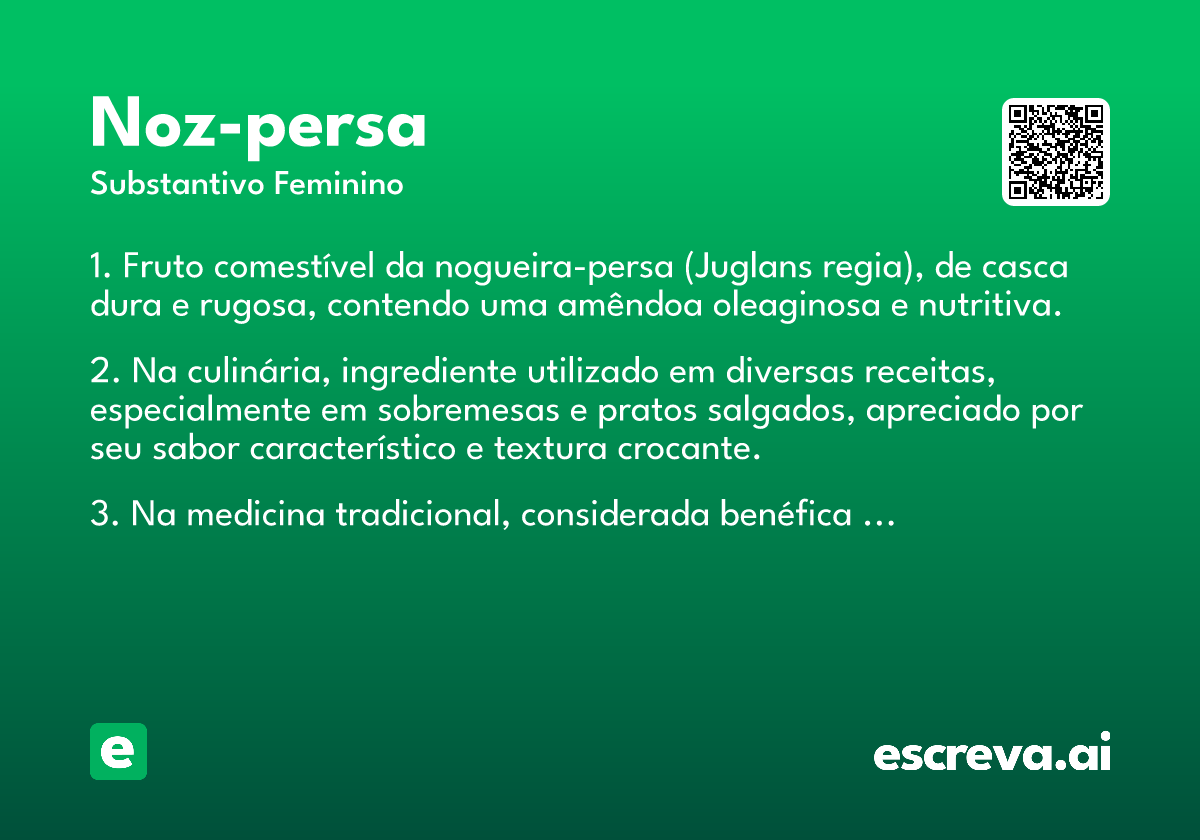 Noz-persa
Substantivo Feminino

1. Fruto comestível da nogueira-persa (Juglans regia), de casca dura e rugosa, contendo uma amêndoa oleaginosa e nutritiva.

2. Na culinária, ingrediente utilizado em diversas receitas, especialmente em sobremesas e pratos salgados, apreciado por seu sabor característico e textura crocante.

3. Na medicina tradicional, considerada benéfica ...

e

escreva.ai